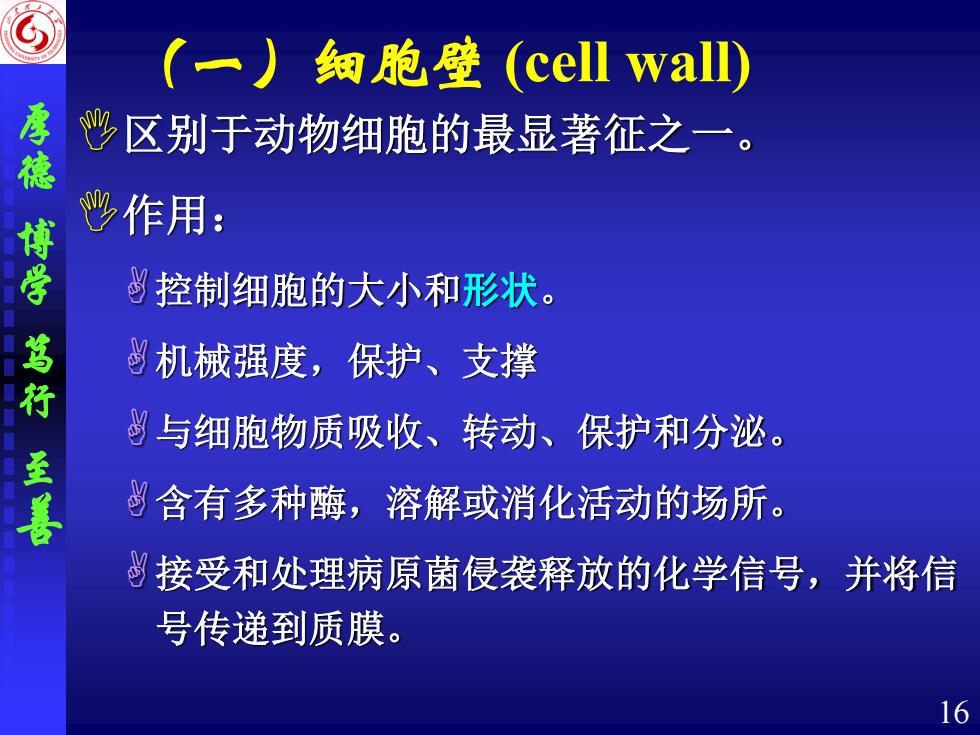 厚德 博学 笃行 至善

（一）细胞壁 (cell wall)

区别于动物细胞的最显著征之一。

作用：

控制细胞的大小和形状。

机械强度，保护、支撑

与细胞物质吸收、转动、保护和分泌。

含有多种酶，溶解或消化活动的场所。

接受和处理病原菌侵袭释放的化学信号，并将信号传递到质膜。

16